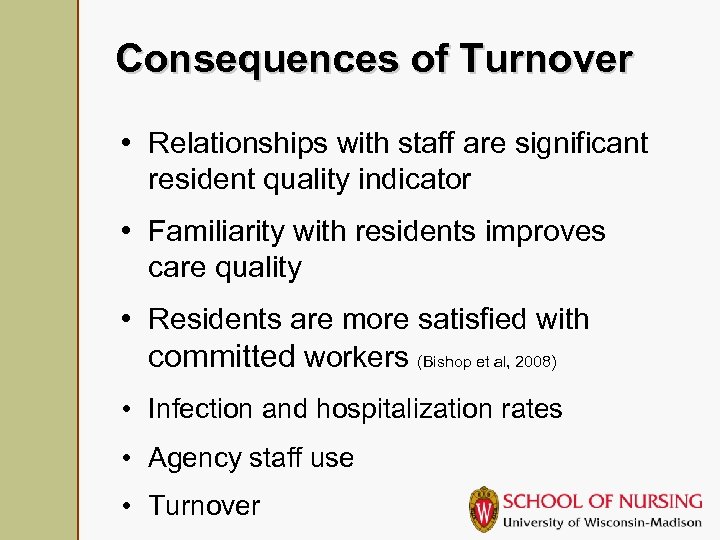 Consequences of Turnover

• Relationships with staff are significant resident quality indicator

• Familiarity with residents improves care quality

• Residents are more satisfied with committed workers (Bishop et al, 2008)

• Infection and hospitalization rates

• Agency staff use

• Turnover

W

SCHOOL OF NURSING
University of Wisconsin-Madison